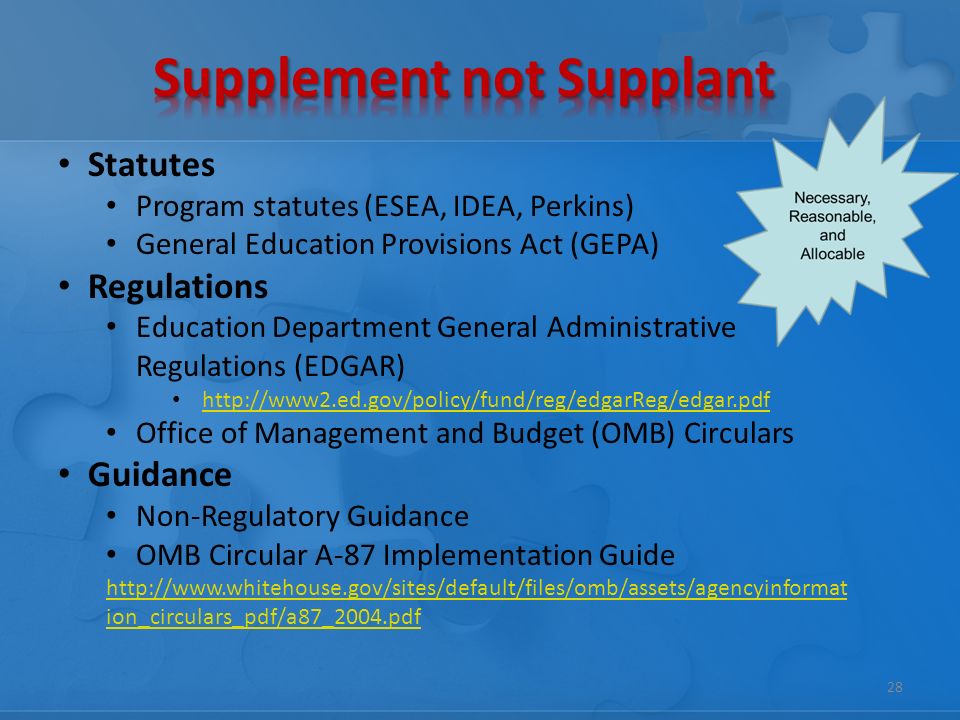 Supplement not Supplant

Necessary, Reasonable, and Allocable

• Statutes
  • Program statutes (ESEA, IDEA, Perkins)
  • General Education Provisions Act (GEPA)
• Regulations
  • Education Department General Administrative Regulations (EDGAR)
    • http://www2.ed.gov/policy/fund/reg/edgarReg/edgar.pdf
  • Office of Management and Budget (OMB) Circulars
• Guidance
  • Non-Regulatory Guidance
  • OMB Circular A-87 Implementation Guide

http://www.whitehouse.gov/sites/default/files/omb/assets/agencyinformation_circulars_pdf/a87_2004.pdf

28